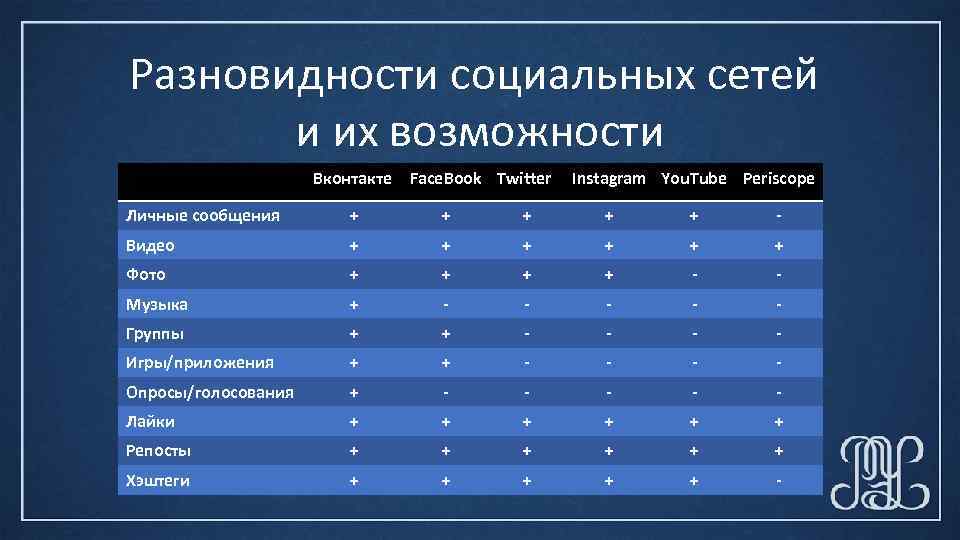 Разновидности социальных сетей и их возможности

| | Вконтакте | FaceBook | Twitter | Instagram | YouTube | Periscope |
|---|---|---|---|---|---|---|
| Личные сообщения | + | + | + | + | + | - |
| Видео | + | + | + | + | + | + |
| Фото | + | + | + | + | - | - |
| Музыка | + | - | - | - | - | - |
| Группы | + | + | - | - | - | - |
| Игры/приложения | + | + | - | - | - | - |
| Опросы/голосования | + | - | - | - | - | - |
| Лайки | + | + | + | + | + | + |
| Репосты | + | + | + | + | + | + |
| Хэштеги | + | + | + | + | + | - |